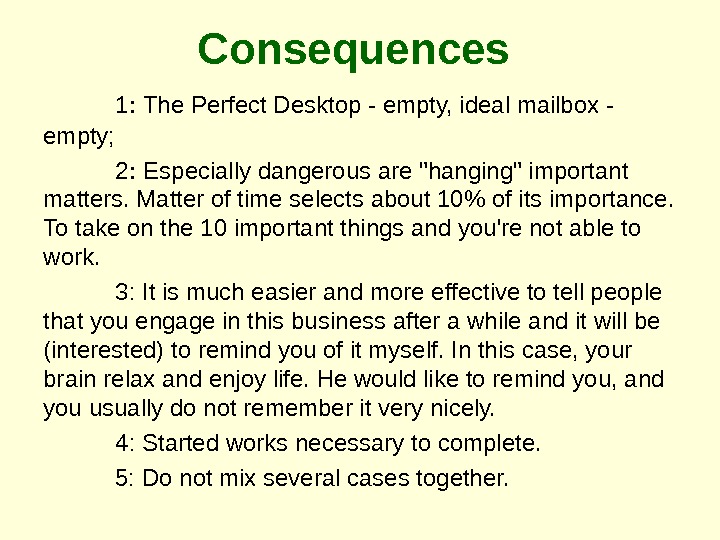 Consequences

1: The Perfect Desktop - empty, ideal mailbox - empty;

2: Especially dangerous are "hanging" important matters. Matter of time selects about 10% of its importance. To take on the 10 important things and you're not able to work.

3: It is much easier and more effective to tell people that you engage in this business after a while and it will be (interested) to remind you of it myself. In this case, your brain relax and enjoy life. He would like to remind you, and you usually do not remember it very nicely.

4: Started works necessary to complete.

5: Do not mix several cases together.